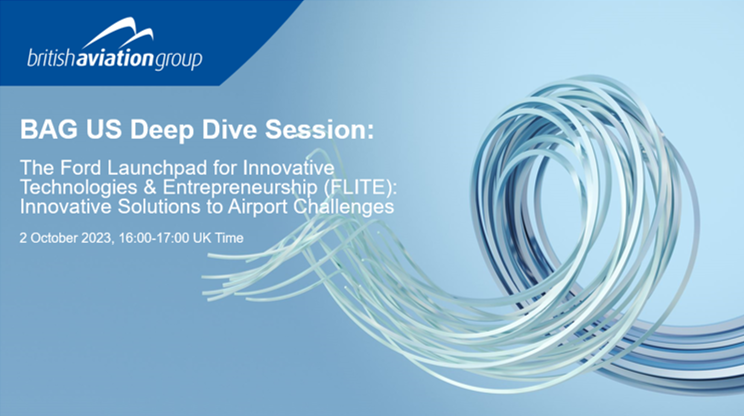 britishaviationgroup

BAG US Deep Dive Session:

The Ford Launchpad for Innovative Technologies & Entrepreneurship (FLITE): Innovative Solutions to Airport Challenges

2 October 2023, 16:00-17:00 UK Time